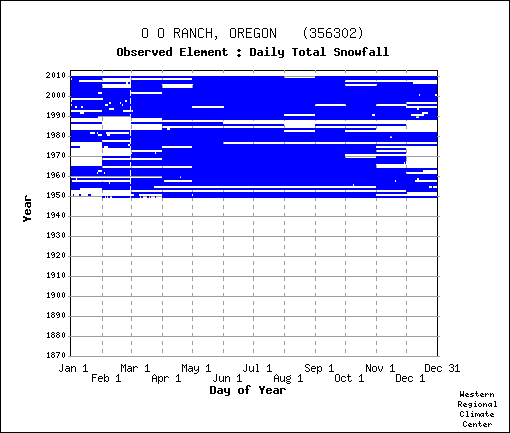 O O RANCH, OREGON (356302)
Observed Element : Daily Total Snowfall

Year

2010
2000
1990
1980
1970
1960
1950
1940
1930
1920
1910
1900
1890
1880
1870

Jan 1
Feb 1
Mar 1
Apr 1
May 1
Jun 1
Jul 1
Aug 1
Sep 1
Oct 1
Nov 1
Dec 1
Dec 31

Day of Year

Western Regional Climate Center